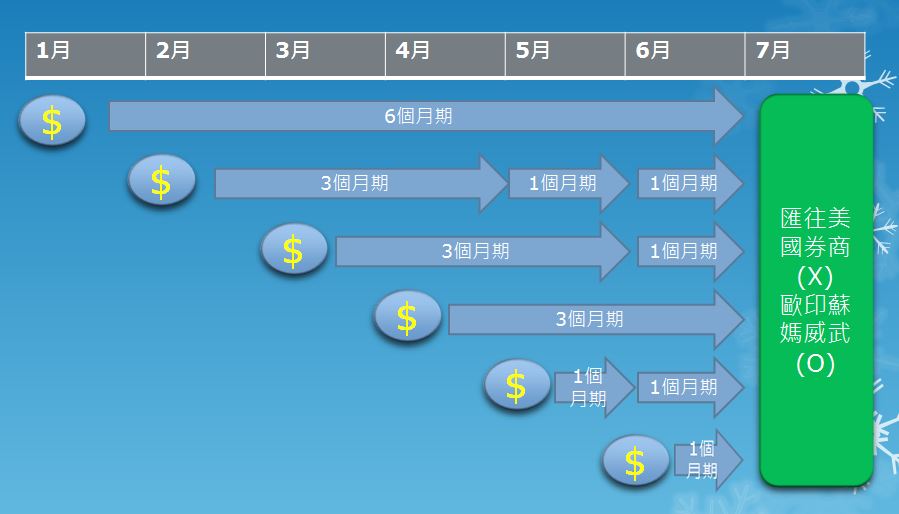 | 1月 | 2月 | 3月 | 4月 | 5月 | 6月 | 7月 |
|---|---|---|---|---|---|---|

$ 6個月期

$ 3個月期 1個月期 1個月期

$ 3個月期 1個月期

$ 3個月期

$ 1個月期 1個月期

$ 1個月期

匯往美國券商 (X) 歐印蘇媽威武 (O)